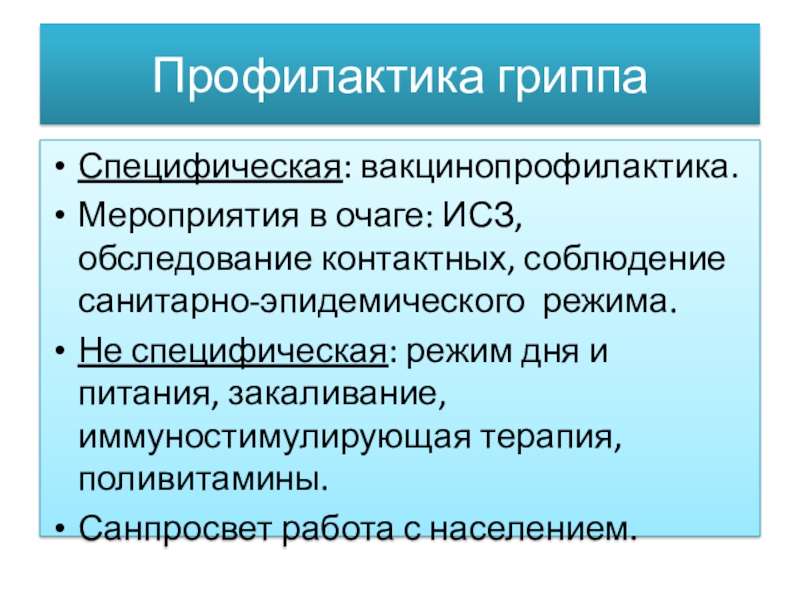 Профилактика гриппа

• Специфическая: вакцинопрофилактика.
• Мероприятия в очаге: ИСЗ, обследование контактных, соблюдение санитарно-эпидемического режима.
• Не специфическая: режим дня и питания, закаливание, иммуностимулирующая терапия, поливитамины.
• Санпросвет работа с населением.